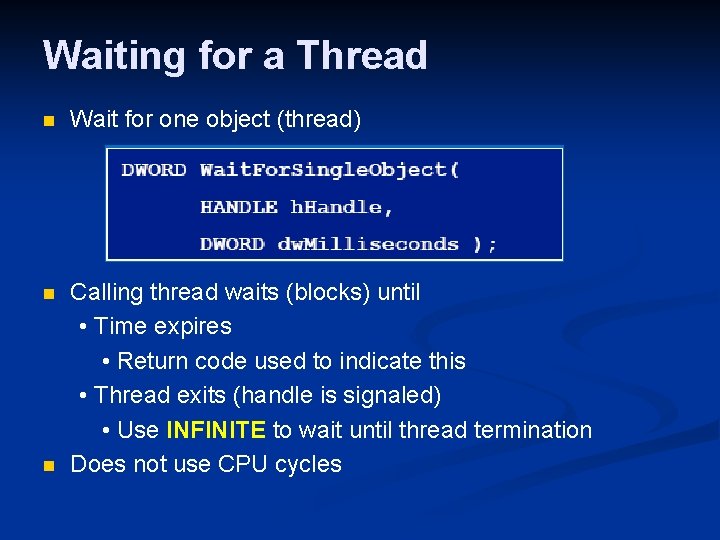 Waiting for a Thread

Wait for one object (thread)

DWORD WaitForSingleObject(
HANDLE hHandle,
DWORD dwMilliseconds );

Calling thread waits (blocks) until
• Time expires
• Return code used to indicate this
• Thread exits (handle is signaled)
• Use INFINITE to wait until thread termination

Does not use CPU cycles